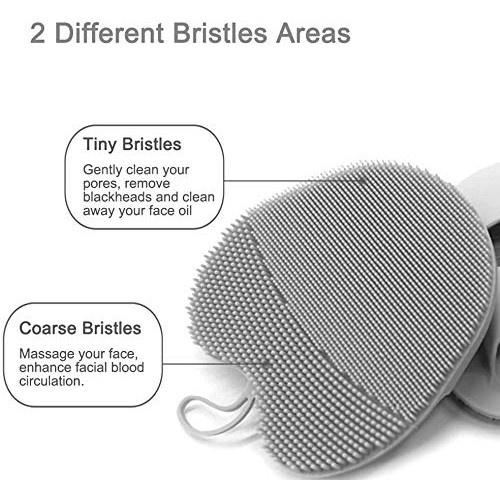 2 Different Bristles Areas

Tiny Bristles

Gently clean your pores, remove blackheads and clean away your face oil

Coarse Bristles

Massage your face, enhance facial blood circulation.